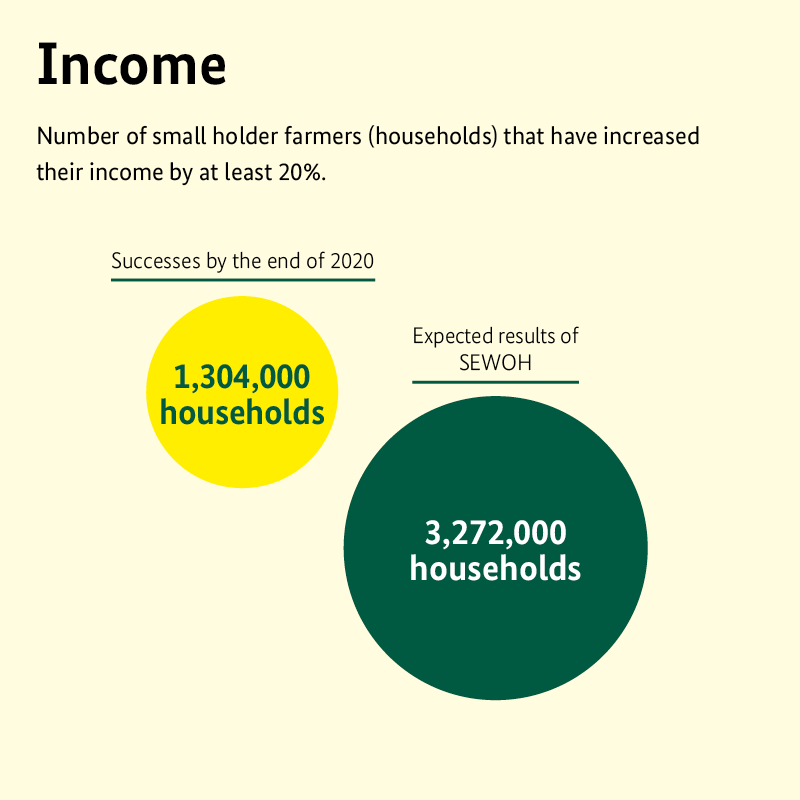 Income

Number of small holder farmers (households) that have increased their income by at least 20%.

Successes by the end of 2020

1,304,000 households

Expected results of SEWOH

3,272,000 households